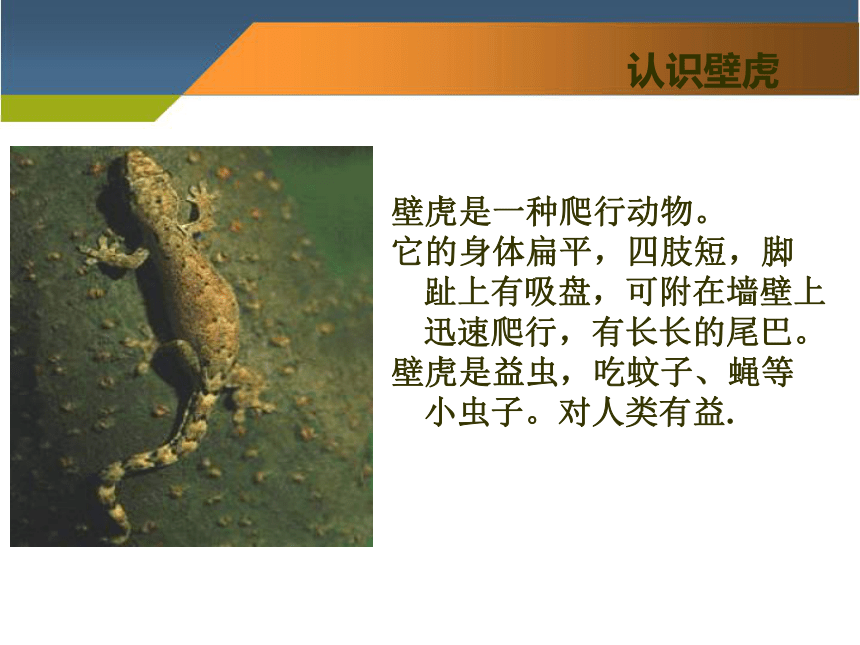 认识壁虎

壁虎是一种爬行动物。
它的身体扁平，四肢短，脚趾上有吸盘，可附在墙壁上迅速爬行，有长长的尾巴。
壁虎是益虫，吃蚊子、蝇等小虫子。对人类有益.